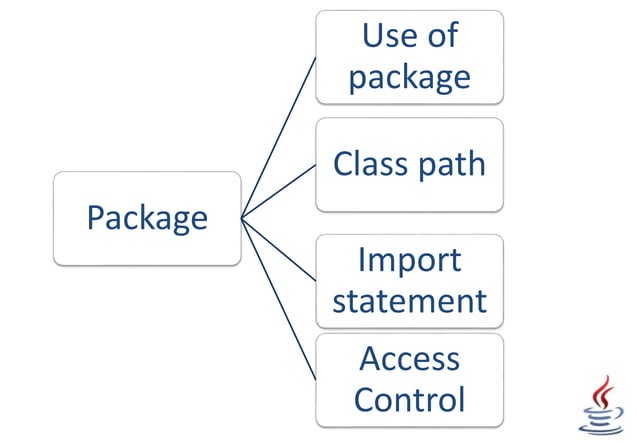 Package

Use of package

Class path

Import statement

Access Control